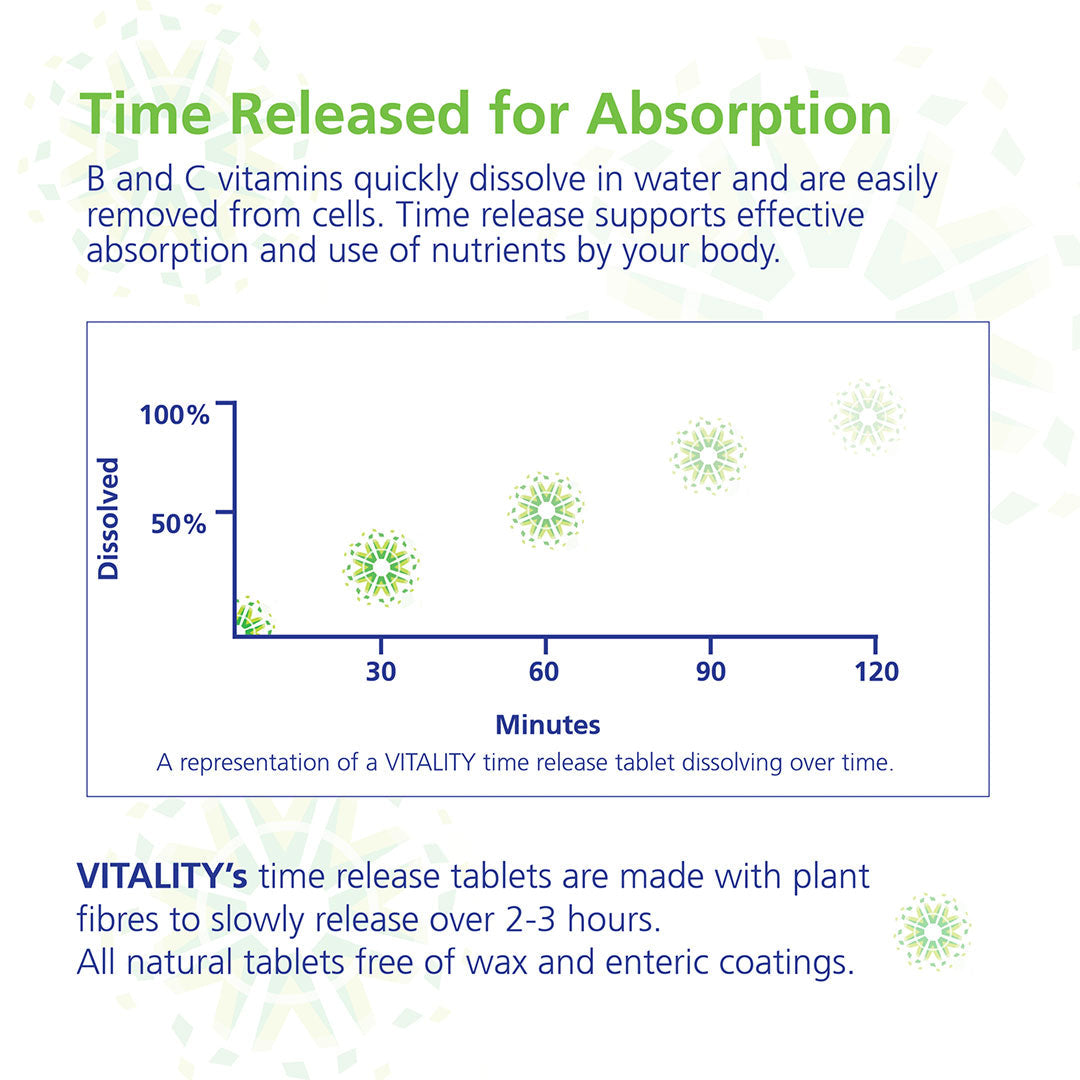 Time Released for Absorption

B and C vitamins quickly dissolve in water and are easily removed from cells. Time release supports effective absorption and use of nutrients by your body.

100%

50%

Dissolved

30

60

90

120

Minutes

A representation of a VITALITY time release tablet dissolving over time.

VITALITY's time release tablets are made with plant fibres to slowly release over 2-3 hours.
All natural tablets free of wax and enteric coatings.